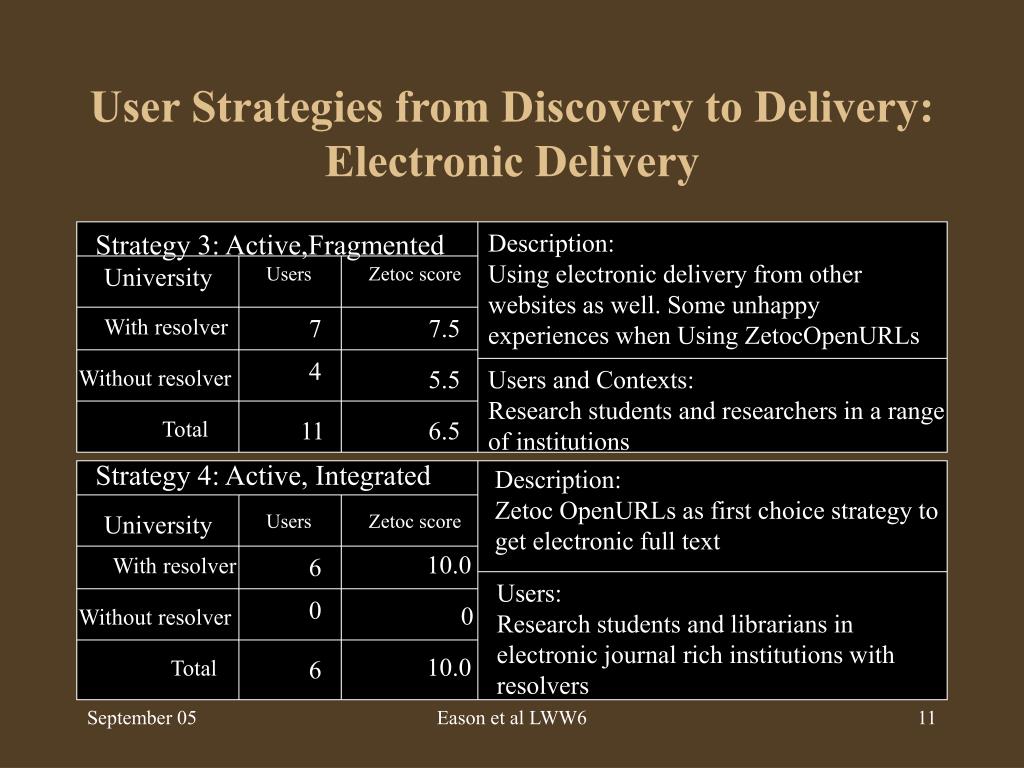 User Strategies from Discovery to Delivery: Electronic Delivery

Strategy 3: Active,Fragmented

| University | Users | Zetoc score |
|---|---|---|
| With resolver | 7 | 7.5 |
| Without resolver | 4 | 5.5 |
| Total | 11 | 6.5 |

Description:
Using electronic delivery from other websites as well. Some unhappy experiences when Using ZetocOpenURLs

Users and Contexts:
Research students and researchers in a range of institutions

Strategy 4: Active, Integrated

| University | Users | Zetoc score |
|---|---|---|
| With resolver | 6 | 10.0 |
| Without resolver | 0 | 0 |
| Total | 6 | 10.0 |

Description:
Zetoc OpenURLs as first choice strategy to get electronic full text

Users:
Research students and librarians in electronic journal rich institutions with resolvers

September 05 Eason et al LWW6 11